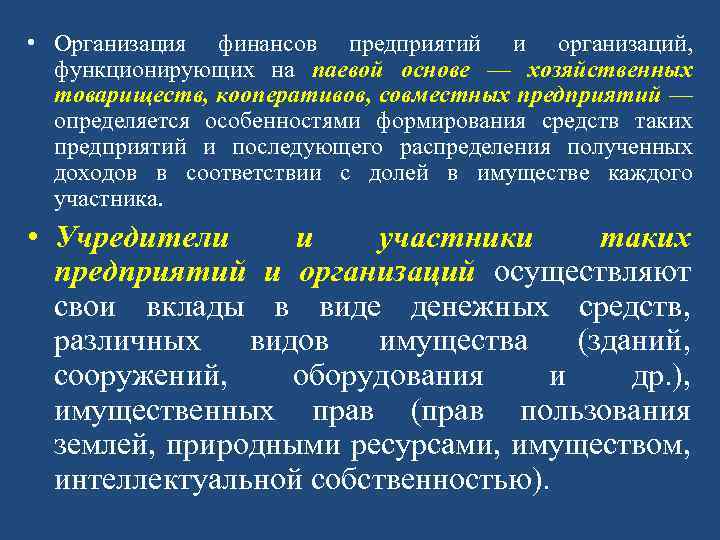 • Организация финансов предприятий и организаций, функционирующих на паевой основе — хозяйственных товариществ, кооперативов, совместных предприятий — определяется особенностями формирования средств таких предприятий и последующего распределения полученных доходов в соответствии с долей в имуществе каждого участника.

• Учредители и участники таких предприятий и организаций осуществляют свои вклады в виде денежных средств, различных видов имущества (зданий, сооружений, оборудования и др.), имущественных прав (прав пользования землей, природными ресурсами, имуществом, интеллектуальной собственностью).